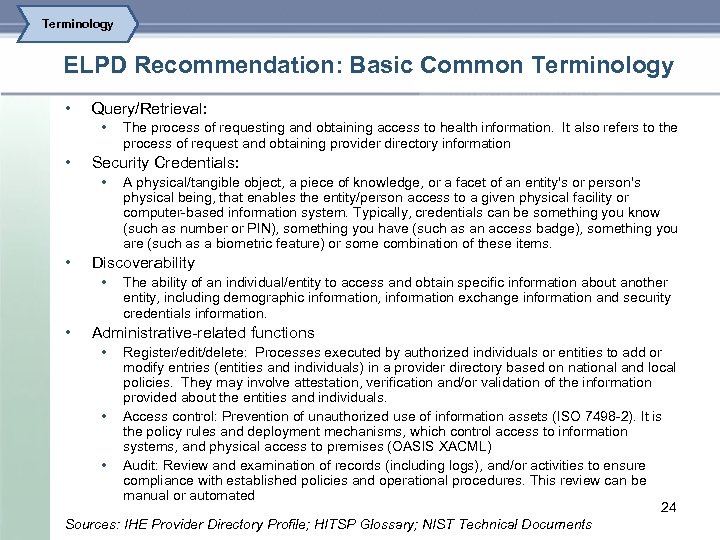 Terminology

ELPD Recommendation: Basic Common Terminology

• Query/Retrieval:
  • The process of requesting and obtaining access to health information. It also refers to the process of request and obtaining provider directory information
• Security Credentials:
  • A physical/tangible object, a piece of knowledge, or a facet of an entity's or person's physical being, that enables the entity/person access to a given physical facility or computer-based information system. Typically, credentials can be something you know (such as number or PIN), something you have (such as an access badge), something you are (such as a biometric feature) or some combination of these items.
• Discoverability
  • The ability of an individual/entity to access and obtain specific information about another entity, including demographic information, information exchange information and security credentials information.
• Administrative-related functions
  • Register/edit/delete: Processes executed by authorized individuals or entities to add or modify entries (entities and individuals) in a provider directory based on national and local policies. They may involve attestation, verification and/or validation of the information provided about the entities and individuals.
  • Access control: Prevention of unauthorized use of information assets (ISO 7498-2). It is the policy rules and deployment mechanisms, which control access to information systems, and physical access to premises (OASIS XACML)
  • Audit: Review and examination of records (including logs), and/or activities to ensure compliance with established policies and operational procedures. This review can be manual or automated

24

Sources: IHE Provider Directory Profile; HITSP Glossary; NIST Technical Documents